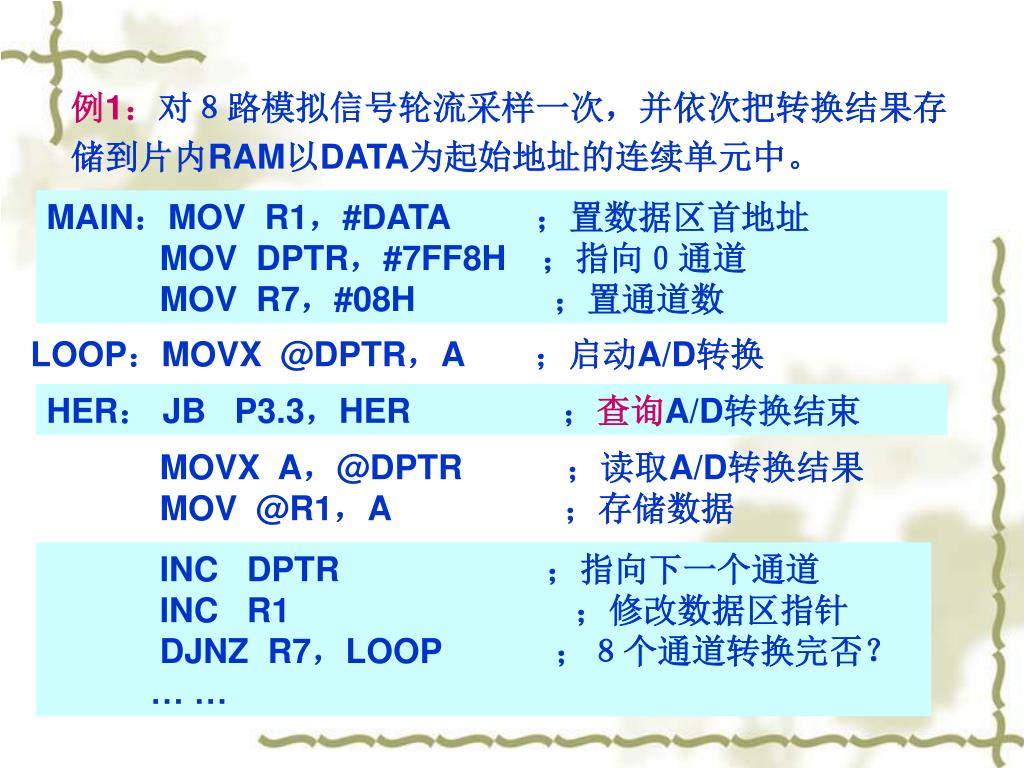 例1：对 8 路模拟信号轮流采样一次，并依次把转换结果存储到片内RAM以DATA为起始地址的连续单元中。

MAIN：MOV R1，#DATA ；置数据区首地址
MOV DPTR，#7FF8H ；指向 0 通道
MOV R7，#08H ；置通道数

LOOP：MOVX @DPTR，A ；启动A/D转换

HER： JB P3.3，HER ；查询A/D转换结束

MOVX A，@DPTR ；读取A/D转换结果
MOV @R1，A ；存储数据

INC DPTR ；指向下一个通道
INC R1 ；修改数据区指针
DJNZ R7，LOOP ； 8 个通道转换完否？
… …